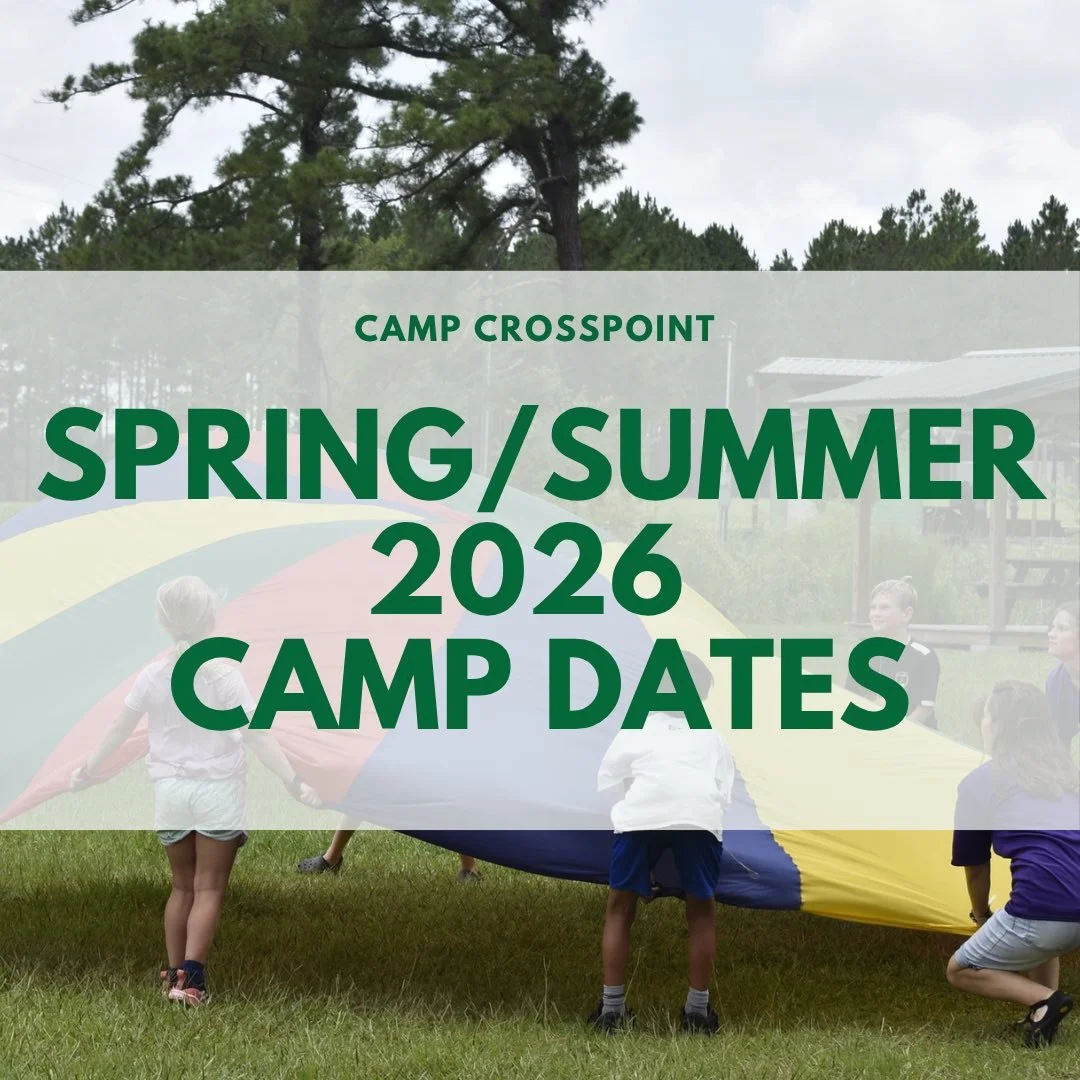 CAMP CROSSPOINT

SPRING/SUMMER 2026 CAMP DATES